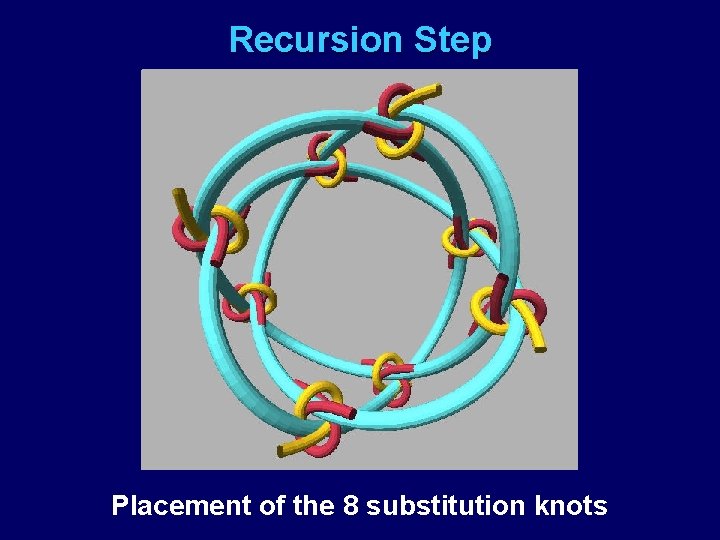 Recursion Step

Placement of the 8 substitution knots